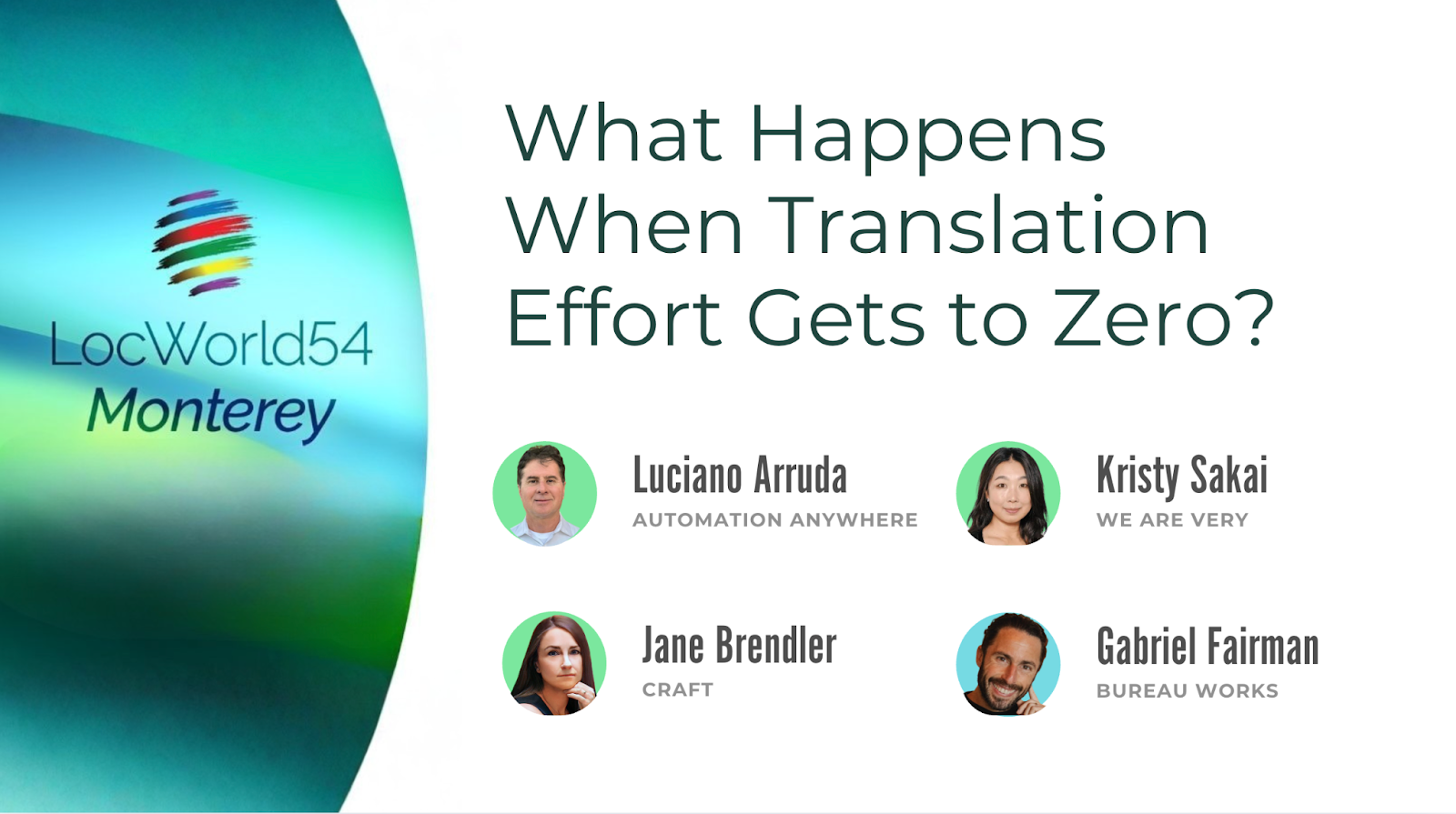 LocWorld54
Monterey

What Happens When Translation Effort Gets to Zero?

Luciano Arruda
AUTOMATION ANYWHERE

Kristy Sakai
WE ARE VERY

Jane Brendler
CRAFT

Gabriel Fairman
BUREAU WORKS